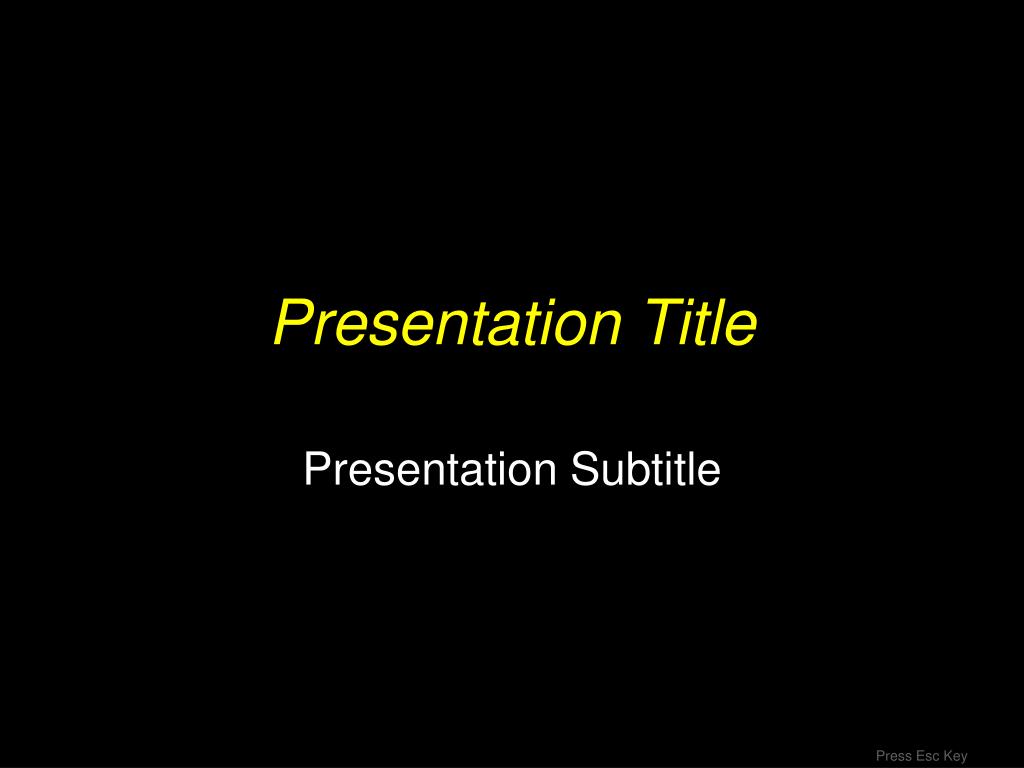 Presentation Title

Presentation Subtitle

Press Esc Key